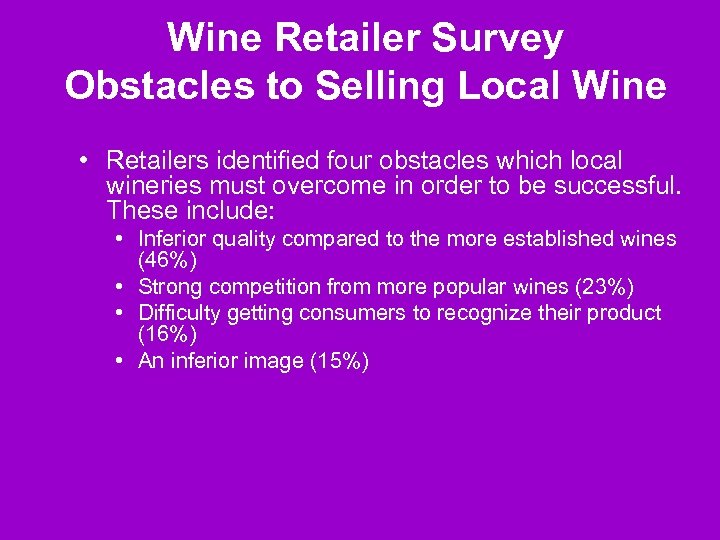 Wine Retailer Survey
Obstacles to Selling Local Wine

• Retailers identified four obstacles which local wineries must overcome in order to be successful. These include:
  • Inferior quality compared to the more established wines (46%)
  • Strong competition from more popular wines (23%)
  • Difficulty getting consumers to recognize their product (16%)
  • An inferior image (15%)